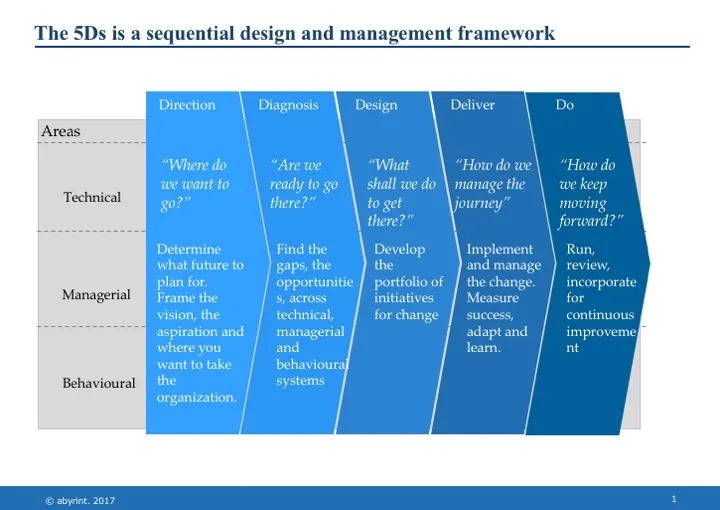 The 5Ds is a sequential design and management framework

Areas

Technical

Managerial

Behavioural

Direction

"Where do we want to go?"

Determine what future to plan for. Frame the vision, the aspiration and where you want to take the organization.

Diagnosis

"Are we ready to go there?"

Find the gaps, the opportunities, across technical, managerial and behavioural systems

Design

"What shall we do to get there?"

Develop the portfolio of initiatives for change

Deliver

"How do we manage the journey"

Implement and manage the change. Measure success, adapt and learn.

Do

"How do we keep moving forward?"

Run, review, incorporate for continuous improvement

© abyrint. 2017

1